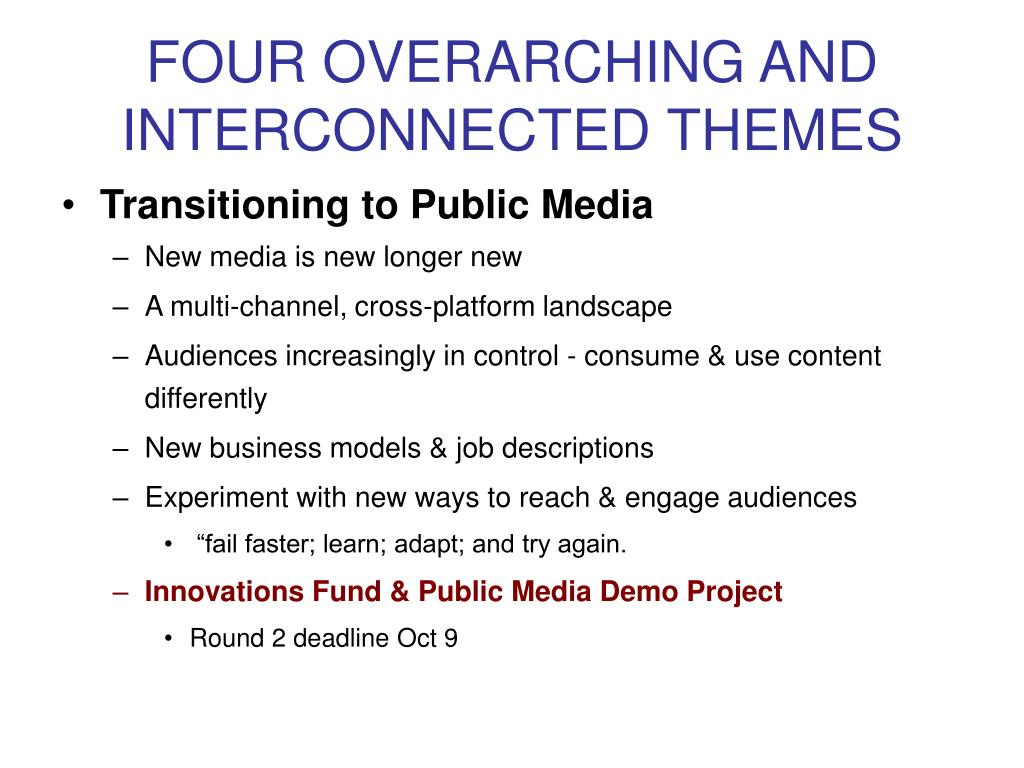 FOUR OVERARCHING AND INTERCONNECTED THEMES

• Transitioning to Public Media
– New media is new longer new
– A multi-channel, cross-platform landscape
– Audiences increasingly in control - consume & use content differently
– New business models & job descriptions
– Experiment with new ways to reach & engage audiences
• “fail faster; learn; adapt; and try again.
– Innovations Fund & Public Media Demo Project
• Round 2 deadline Oct 9